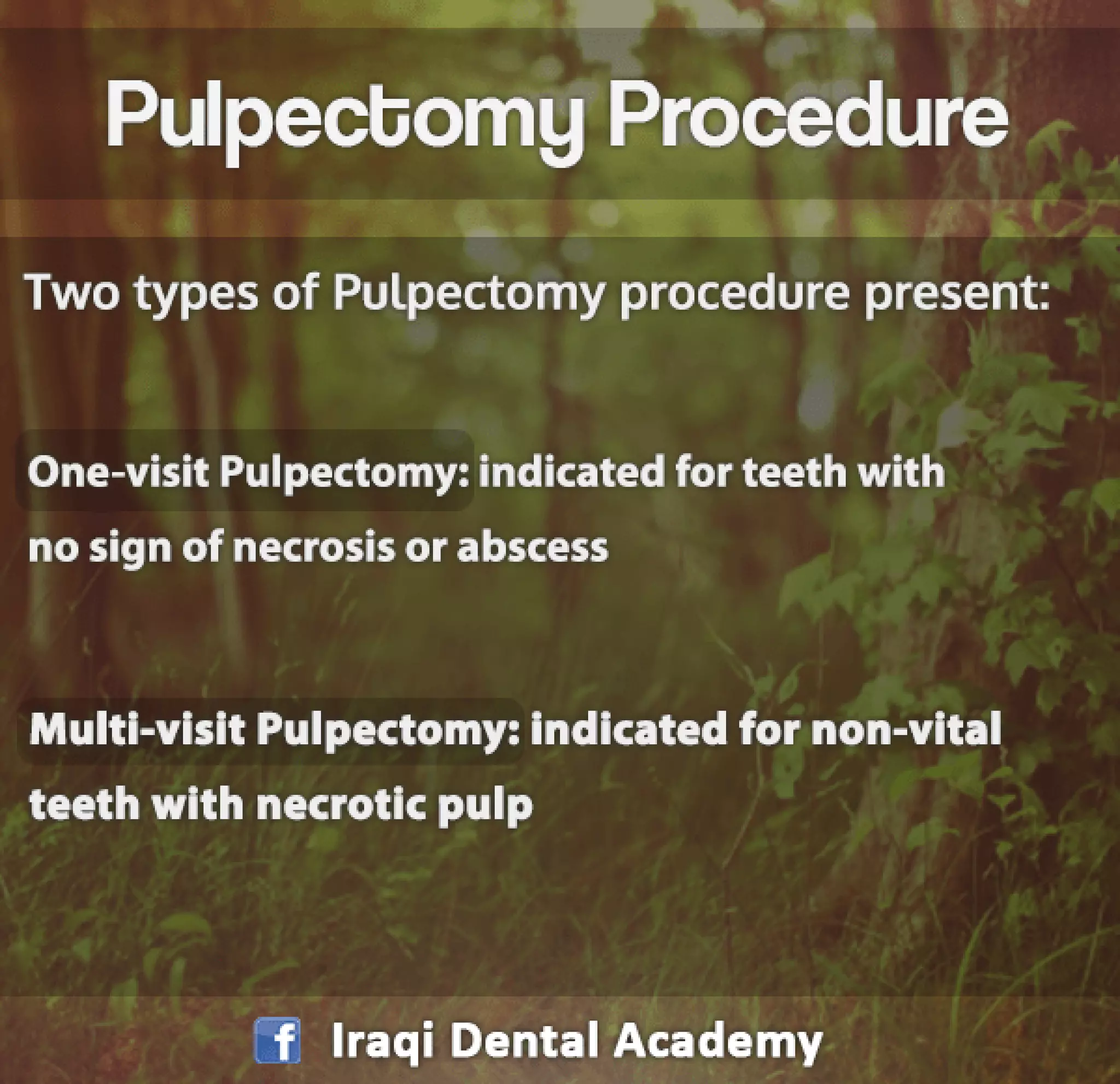 Pulpectomy Procedure

Two types of Pulpectomy procedure present:

One-visit Pulpectomy: indicated for teeth with no sign of necrosis or abscess

Multi-visit Pulpectomy: indicated for non-vital teeth with necrotic pulp

f Iraqi Dental Academy